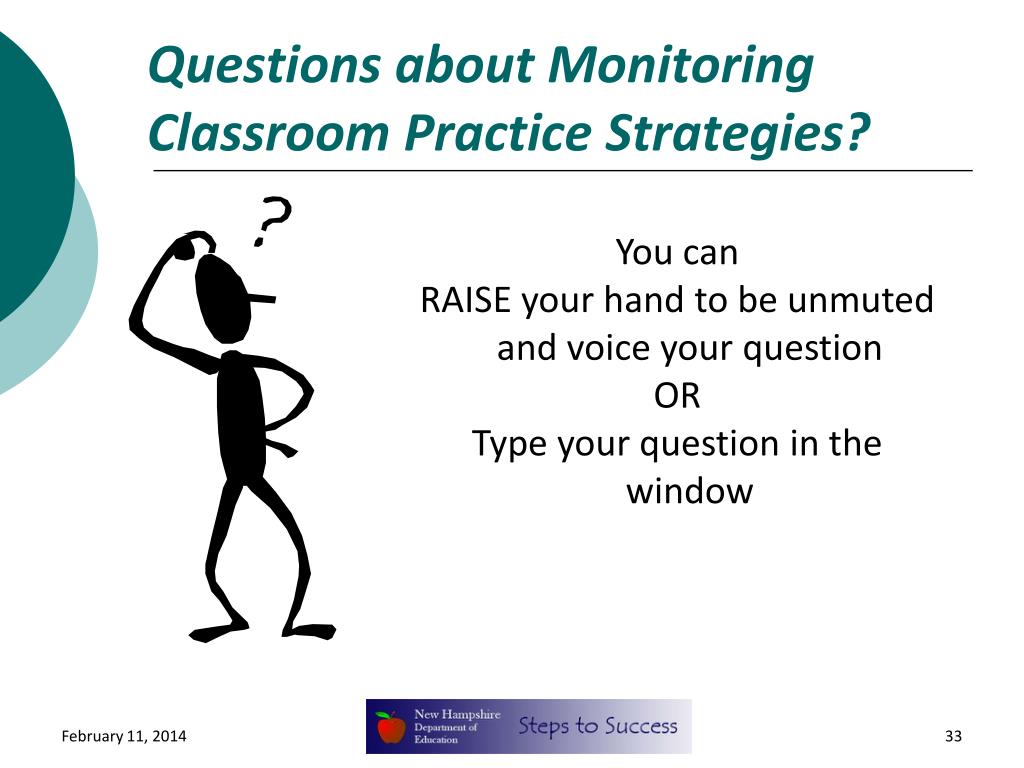 Questions about Monitoring Classroom Practice Strategies?

?

You can
RAISE your hand to be unmuted and voice your question
OR
Type your question in the window

February 11, 2014

New Hampshire Department of Education

Steps to Success

33